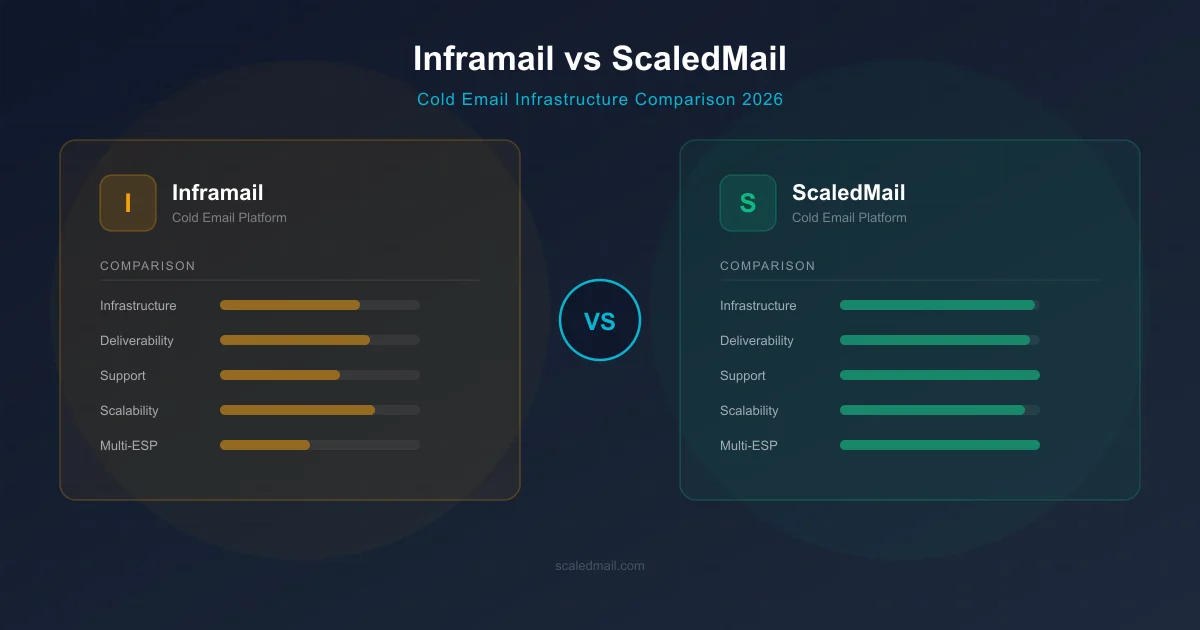 Inframail vs ScaledMail

Cold Email Infrastructure Comparison 2026

I

Inframail

Cold Email Platform

COMPARISON

Infrastructure

Deliverability

Support

Scalability

Multi-ESP

VS

S

ScaledMail

Cold Email Platform

COMPARISON

Infrastructure

Deliverability

Support

Scalability

Multi-ESP

scaledmail.com